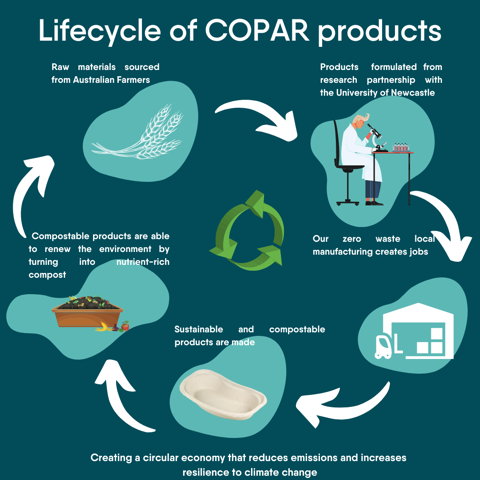 Lifecycle of COPAR products

Raw materials sourced from Australian Farmers

Products formulated from research partnership with the University of Newcastle

Our zero waste local manufacturing creates jobs

Sustainable and compostable products are made

Compostable products are able to renew the environment by turning into nutrient-rich compost

Creating a circular economy that reduces emissions and increases resilience to climate change